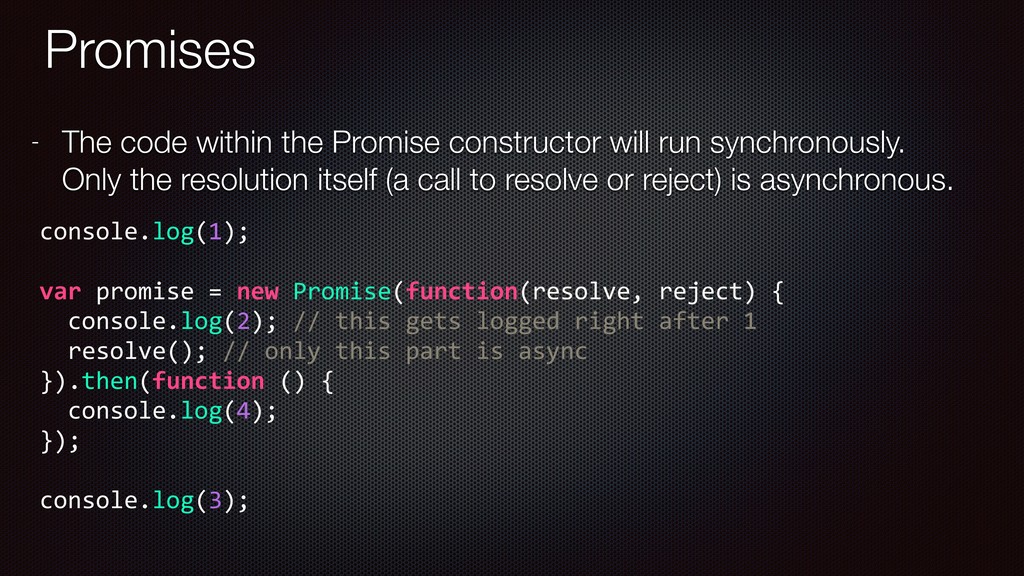 Promises

- The code within the Promise constructor will run synchronously. Only the resolution itself (a call to resolve or reject) is asynchronous.

console.log(1);

var promise = new Promise(function(resolve, reject) {
  console.log(2); // this gets logged right after 1
  resolve(); // only this part is async
}).then(function () {
  console.log(4);
});

console.log(3);